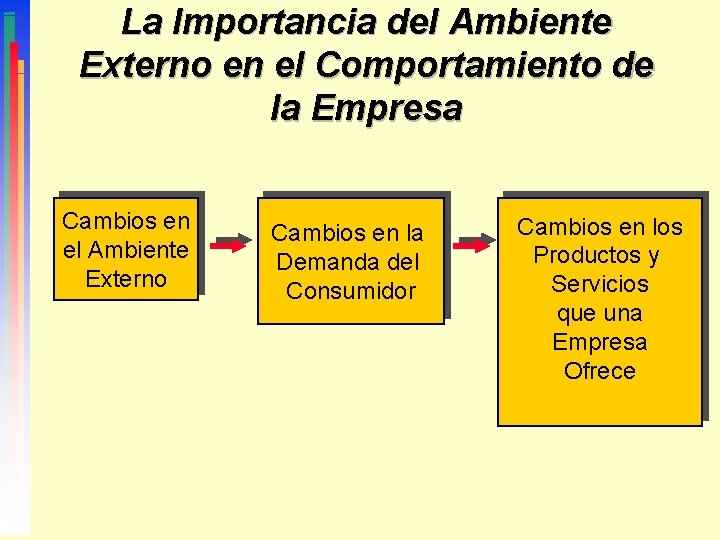 La Importancia del Ambiente Externo en el Comportamiento de la Empresa

Cambios en el Ambiente Externo

Cambios en la Demanda del Consumidor

Cambios en los Productos y Servicios que una Empresa Ofrece